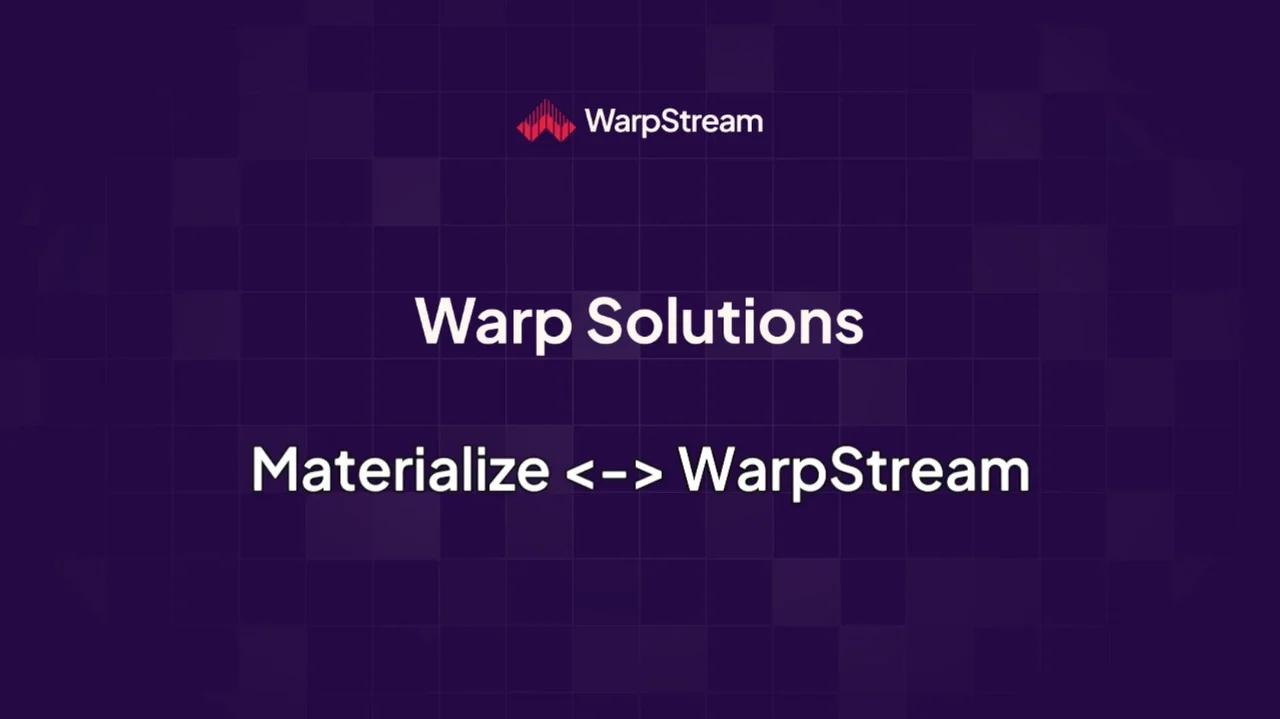 WarpStream

Warp Solutions

Materialize <-> WarpStream